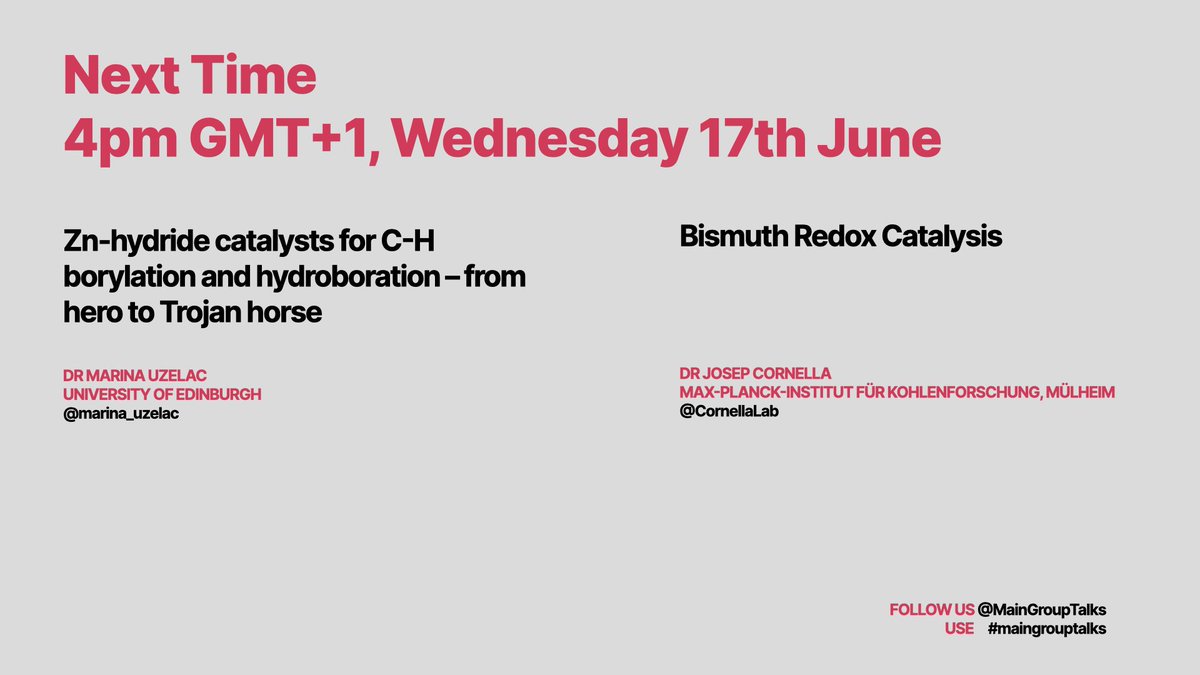 Next Time
4pm GMT+1, Wednesday 17th June

Zn-hydride catalysts for C-H borylation and hydroboration – from hero to Trojan horse

DR MARINA UZELAC
UNIVERSITY OF EDINBURGH
@marina_uzelac

Bismuth Redox Catalysis

DR JOSEP CORNELLA
MAX-PLANCK-INSTITUT FÜR KOHLENFORSCHUNG, MÜLHEIM
@CornellaLab

FOLLOW US @MainGroupTalks
USE #maingrouptalks